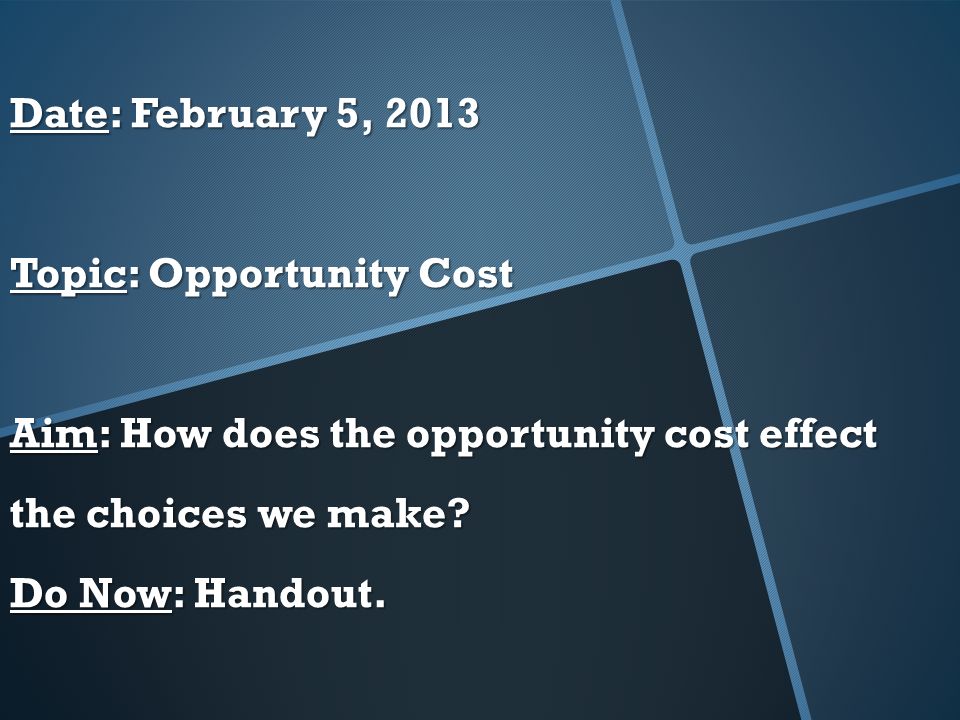 Date: February 5, 2013

Topic: Opportunity Cost

Aim: How does the opportunity cost effect the choices we make?

Do Now: Handout.